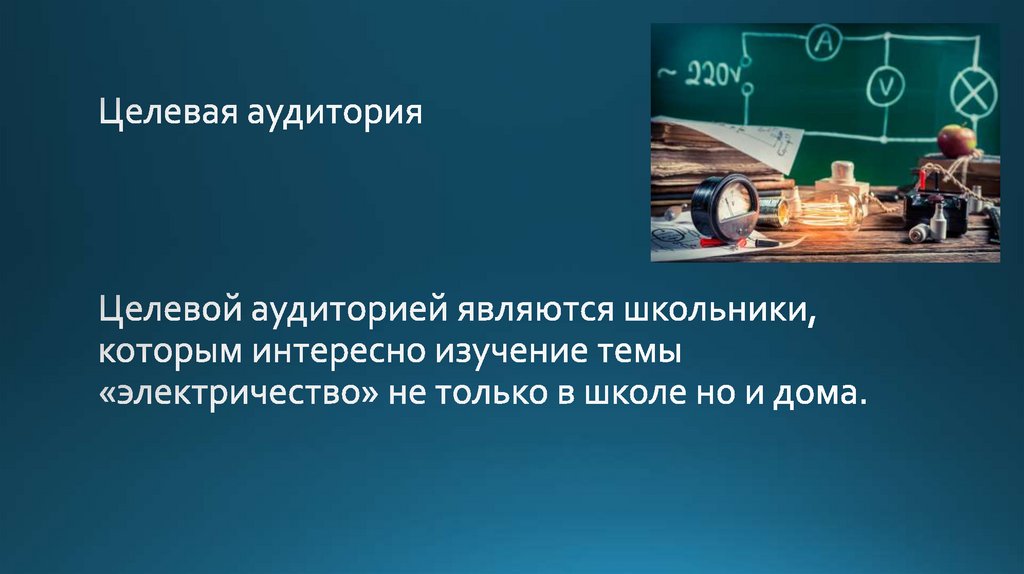 Целевая аудитория

~ 220v

A

V

Целевой аудиторией являются школьники, которым интересно изучение темы «электричество» не только в школе но и дома.